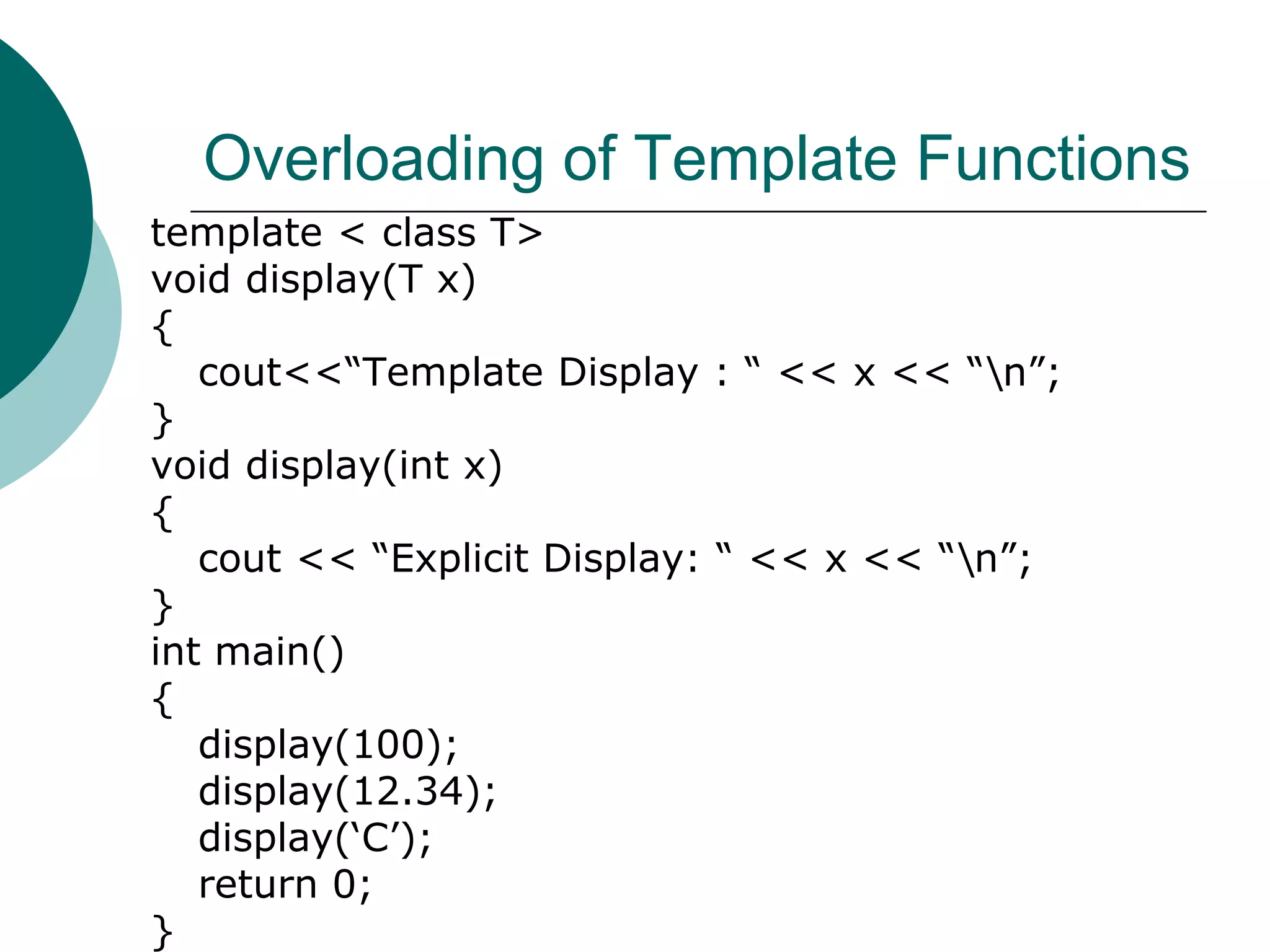 Overloading of Template Functions

template < class T>
void display(T x)
{
  cout<<“Template Display : “ << x << “\n”;
}
void display(int x)
{
  cout << “Explicit Display: “ << x << “\n”;
}
int main()
{
  display(100);
  display(12.34);
  display(‘C’);
  return 0;
}